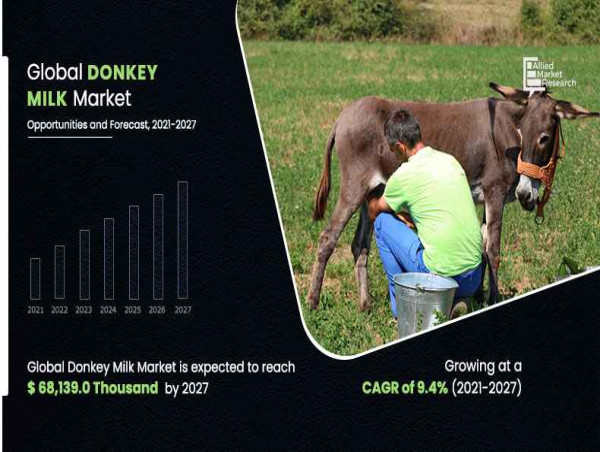 Global DONKEY MILK Market

Opportunities and Forecast, 2021-2027

Allied Market Research

2021 2022 2023 2024 2025 2026 2027

Global Donkey Milk Market is expected to reach $ 68,139.0 Thousand by 2027

Growing at a CAGR of 9.4% (2021-2027)